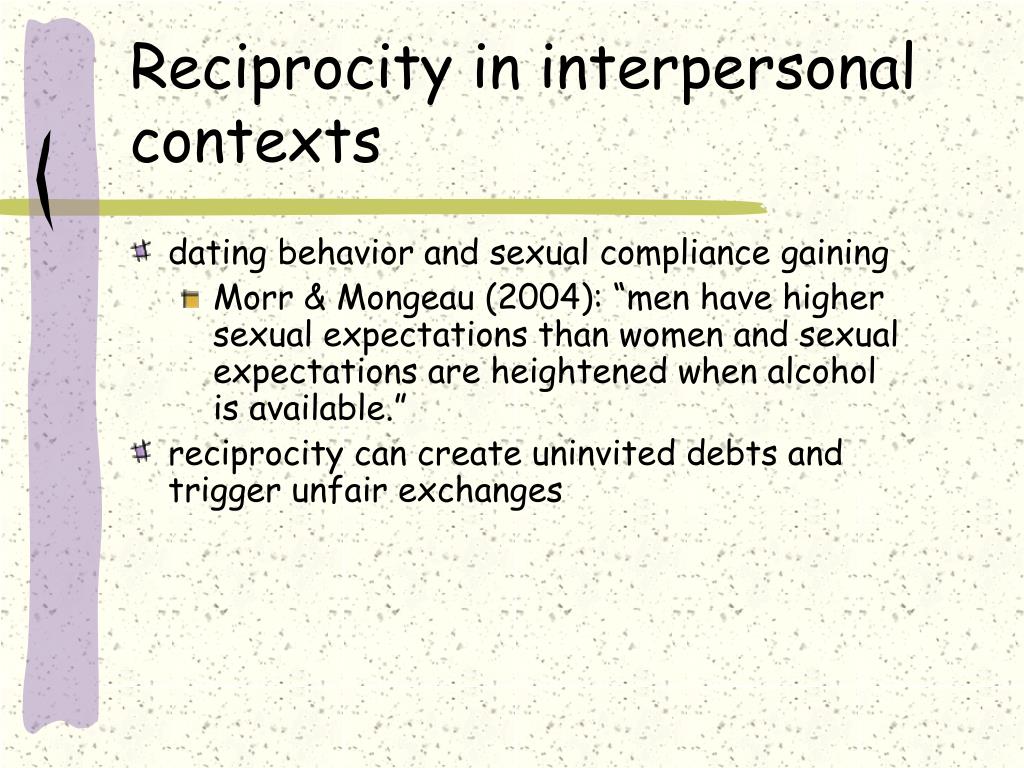 Reciprocity in interpersonal contexts

dating behavior and sexual compliance gaining

Morr & Mongeau (2004): “men have higher sexual expectations than women and sexual expectations are heightened when alcohol is available.”

reciprocity can create uninvited debts and trigger unfair exchanges